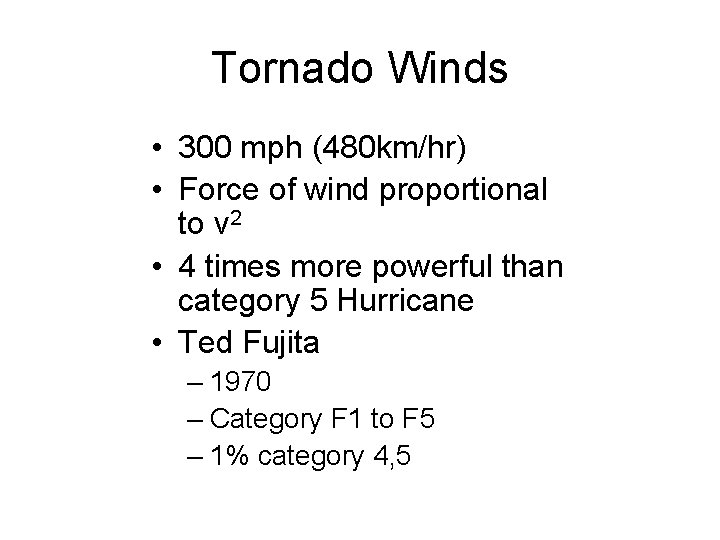 Tornado Winds

• 300 mph (480km/hr)
• Force of wind proportional to $v^2$
• 4 times more powerful than category 5 Hurricane
• Ted Fujita
  – 1970
  – Category F1 to F5
  – 1% category 4,5